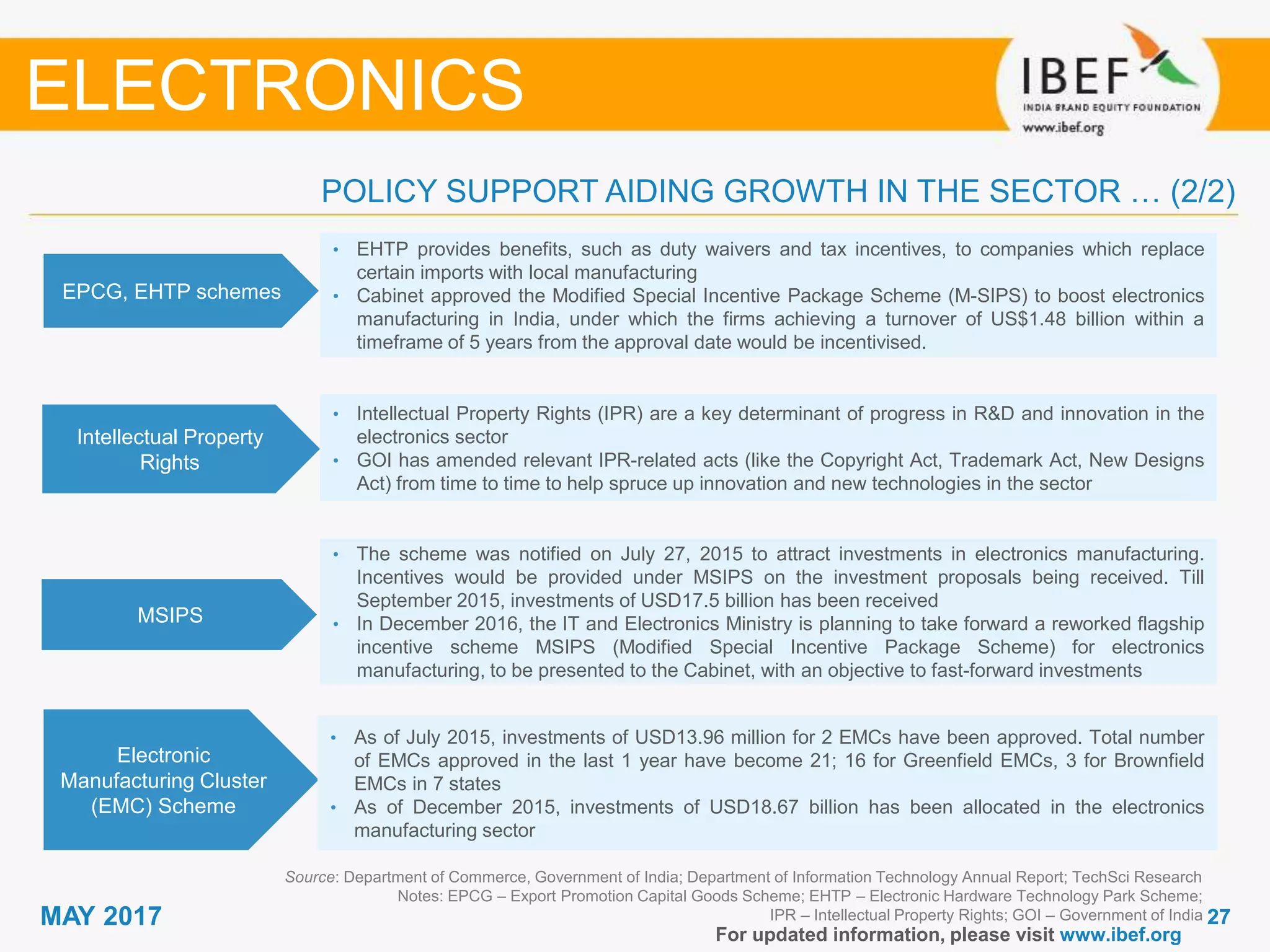 ELECTRONICS

IBEF
INDIA BRAND EQUITY FOUNDATION
www.ibef.org

POLICY SUPPORT AIDING GROWTH IN THE SECTOR … (2/2)

EPCG, EHTP schemes

• EHTP provides benefits, such as duty waivers and tax incentives, to companies which replace certain imports with local manufacturing
• Cabinet approved the Modified Special Incentive Package Scheme (M-SIPS) to boost electronics manufacturing in India, under which the firms achieving a turnover of US$1.48 billion within a timeframe of 5 years from the approval date would be incentivised.

Intellectual Property Rights

• Intellectual Property Rights (IPR) are a key determinant of progress in R&D and innovation in the electronics sector
• GOI has amended relevant IPR-related acts (like the Copyright Act, Trademark Act, New Designs Act) from time to time to help spruce up innovation and new technologies in the sector

MSIPS

• The scheme was notified on July 27, 2015 to attract investments in electronics manufacturing. Incentives would be provided under MSIPS on the investment proposals being received. Till September 2015, investments of USD17.5 billion has been received
• In December 2016, the IT and Electronics Ministry is planning to take forward a reworked flagship incentive scheme MSIPS (Modified Special Incentive Package Scheme) for electronics manufacturing, to be presented to the Cabinet, with an objective to fast-forward investments

Electronic Manufacturing Cluster (EMC) Scheme

• As of July 2015, investments of USD13.96 million for 2 EMCs have been approved. Total number of EMCs approved in the last 1 year have become 21; 16 for Greenfield EMCs, 3 for Brownfield EMCs in 7 states
• As of December 2015, investments of USD18.67 billion has been allocated in the electronics manufacturing sector

Source: Department of Commerce, Government of India; Department of Information Technology Annual Report; TechSci Research
Notes: EPCG – Export Promotion Capital Goods Scheme; EHTP – Electronic Hardware Technology Park Scheme; IPR – Intellectual Property Rights; GOI – Government of India

MAY 2017

27

For updated information, please visit www.ibef.org